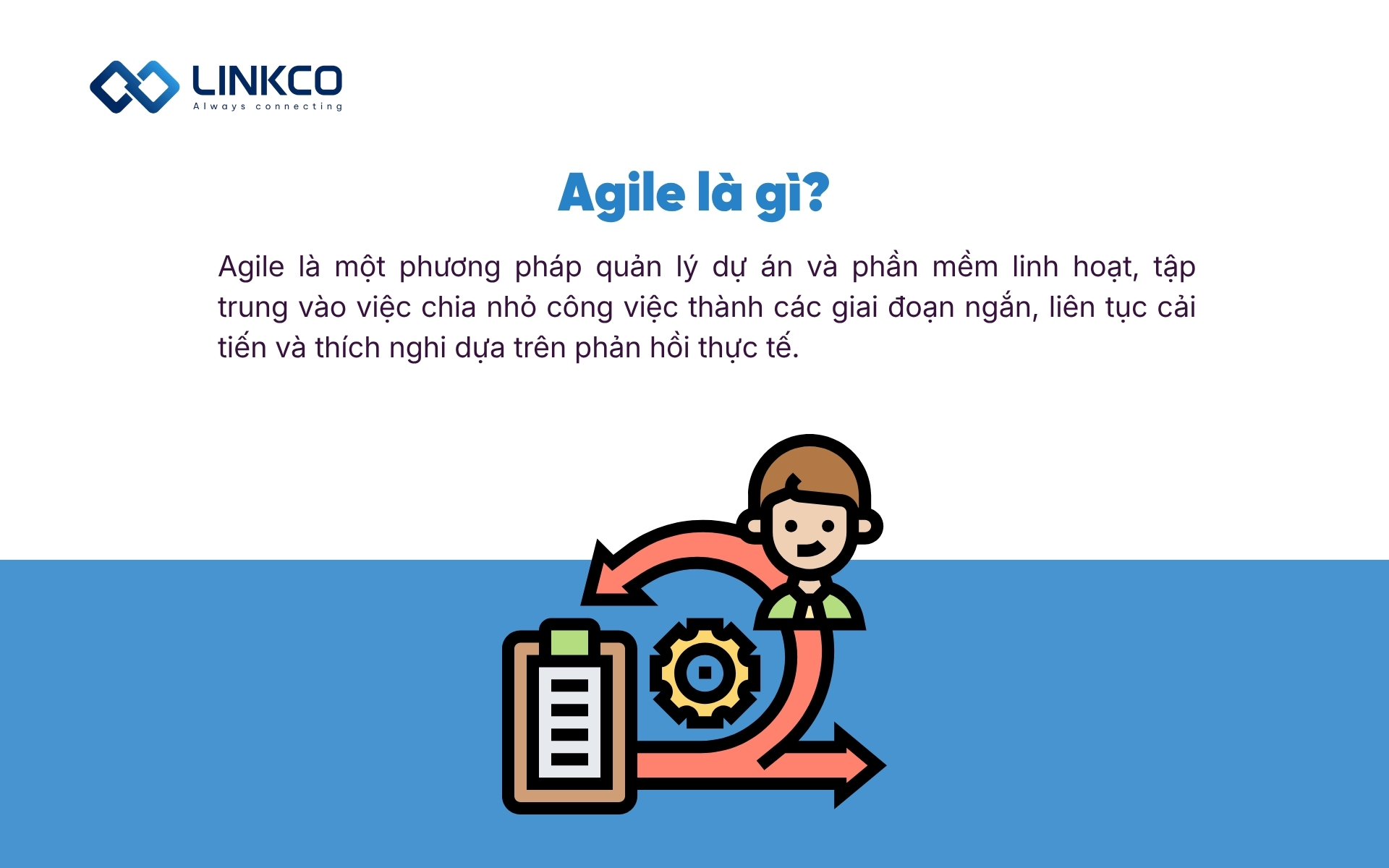 LINKCO
Always connecting

Agile là gì?

Agile là một phương pháp quản lý dự án và phần mềm linh hoạt, tập trung vào việc chia nhỏ công việc thành các giai đoạn ngắn, liên tục cải tiến và thích nghi dựa trên phản hồi thực tế.